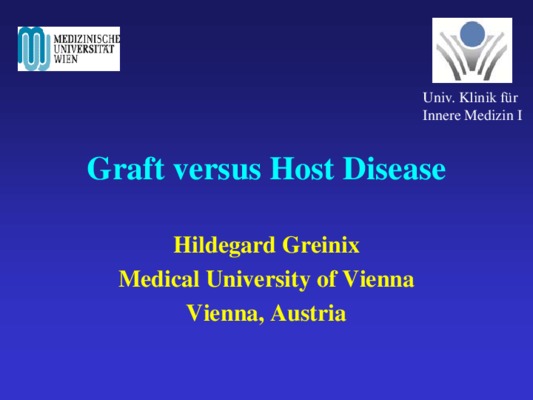 MEDIZINISCHE UNIVERSITÄT WIEN

Univ. Klinik für Innere Medizin I

Graft versus Host Disease

Hildegard Greinix
Medical University of Vienna
Vienna, Austria